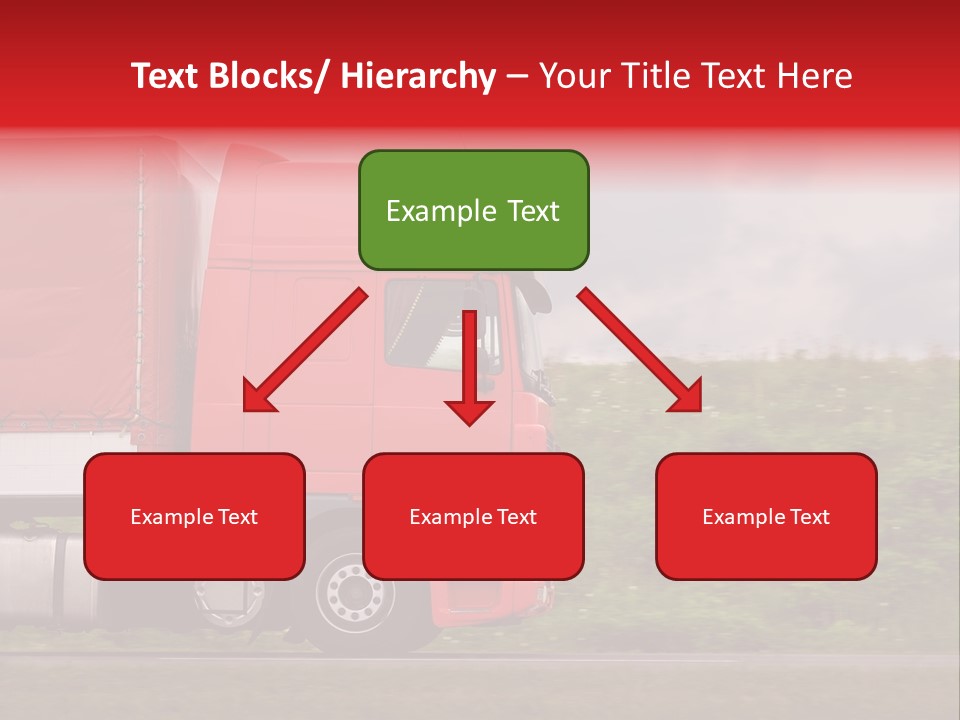 Text Blocks/ Hierarchy – Your Title Text Here

Example Text

Example Text

Example Text

Example Text